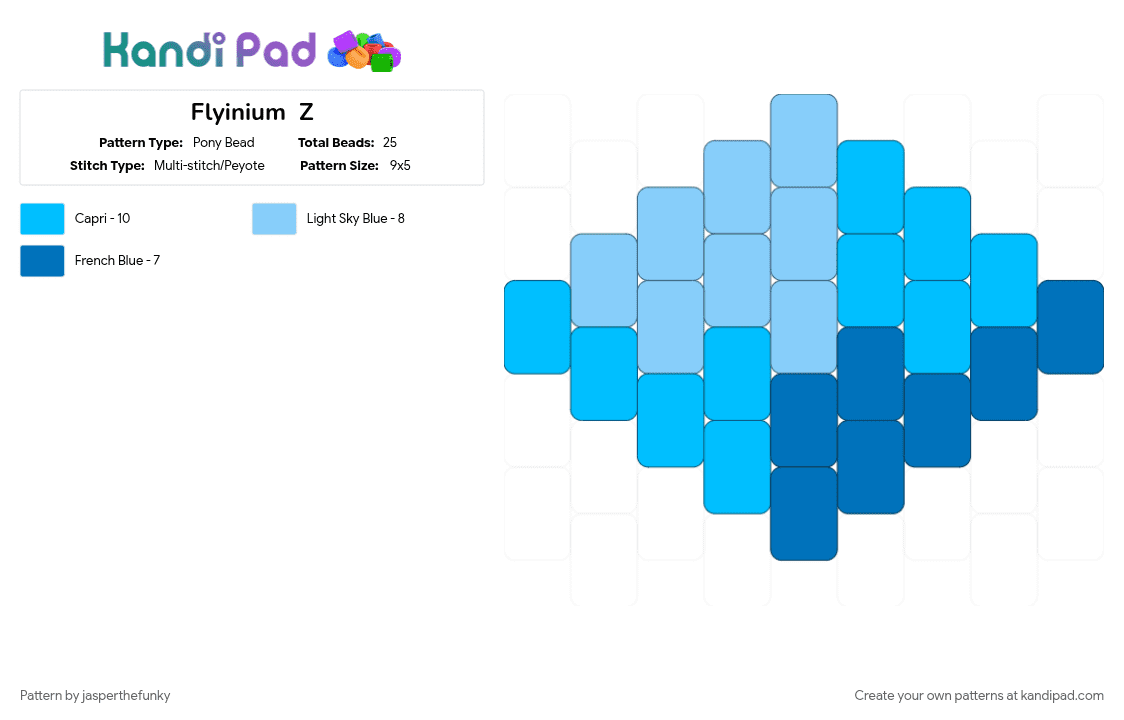 Kandi Pad

Flyinium Z

Pattern Type: Pony Bead
Total Beads: 25
Stitch Type: Multi-stitch/Peyote
Pattern Size: 9x5

Capri - 10
Light Sky Blue - 8
French Blue - 7

Pattern by jasperthefunky

Create your own patterns at kandipad.com